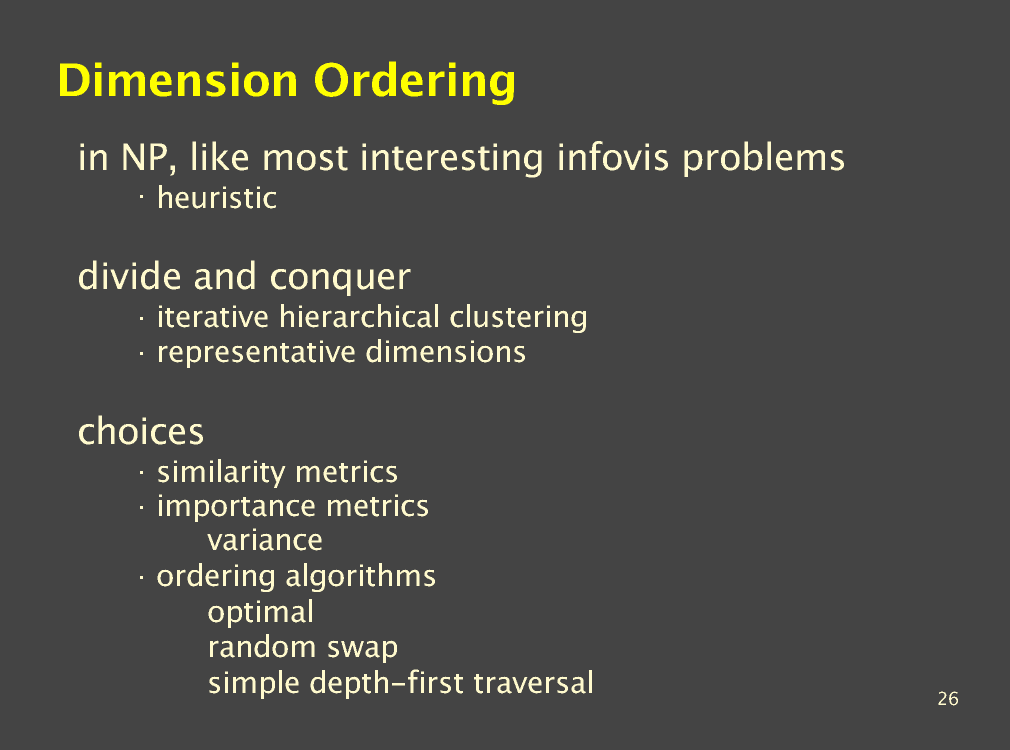 Dimension Ordering

in NP, like most interesting infovis problems
· heuristic

divide and conquer
· iterative hierarchical clustering
· representative dimensions

choices
· similarity metrics
· importance metrics
variance
· ordering algorithms
optimal
random swap
simple depth-first traversal

26